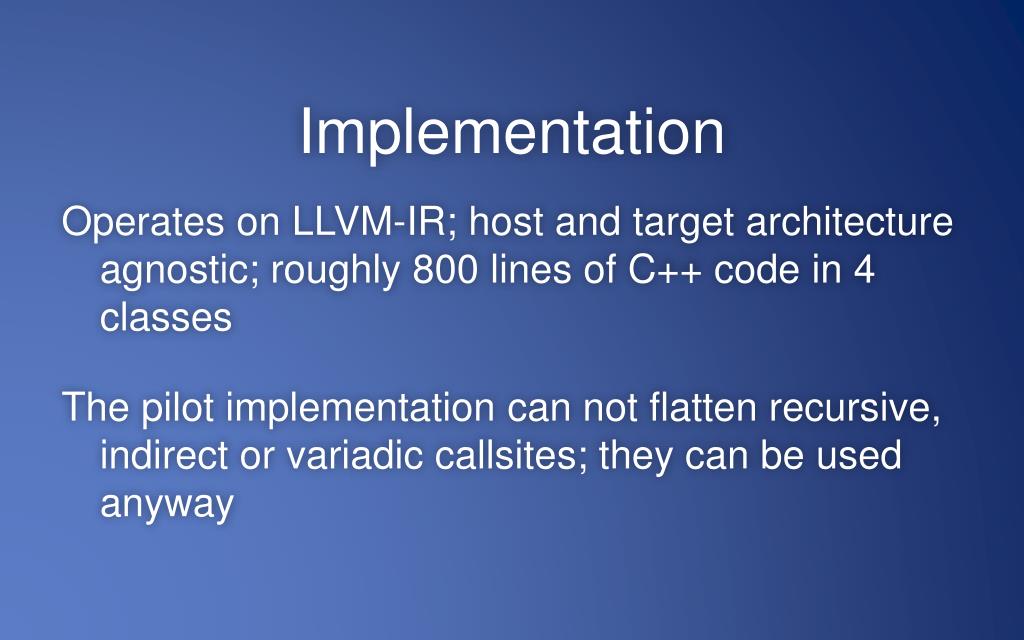 Implementation

Operates on LLVM-IR; host and target architecture agnostic; roughly 800 lines of C++ code in 4 classes

The pilot implementation can not flatten recursive, indirect or variadic callsites; they can be used anyway